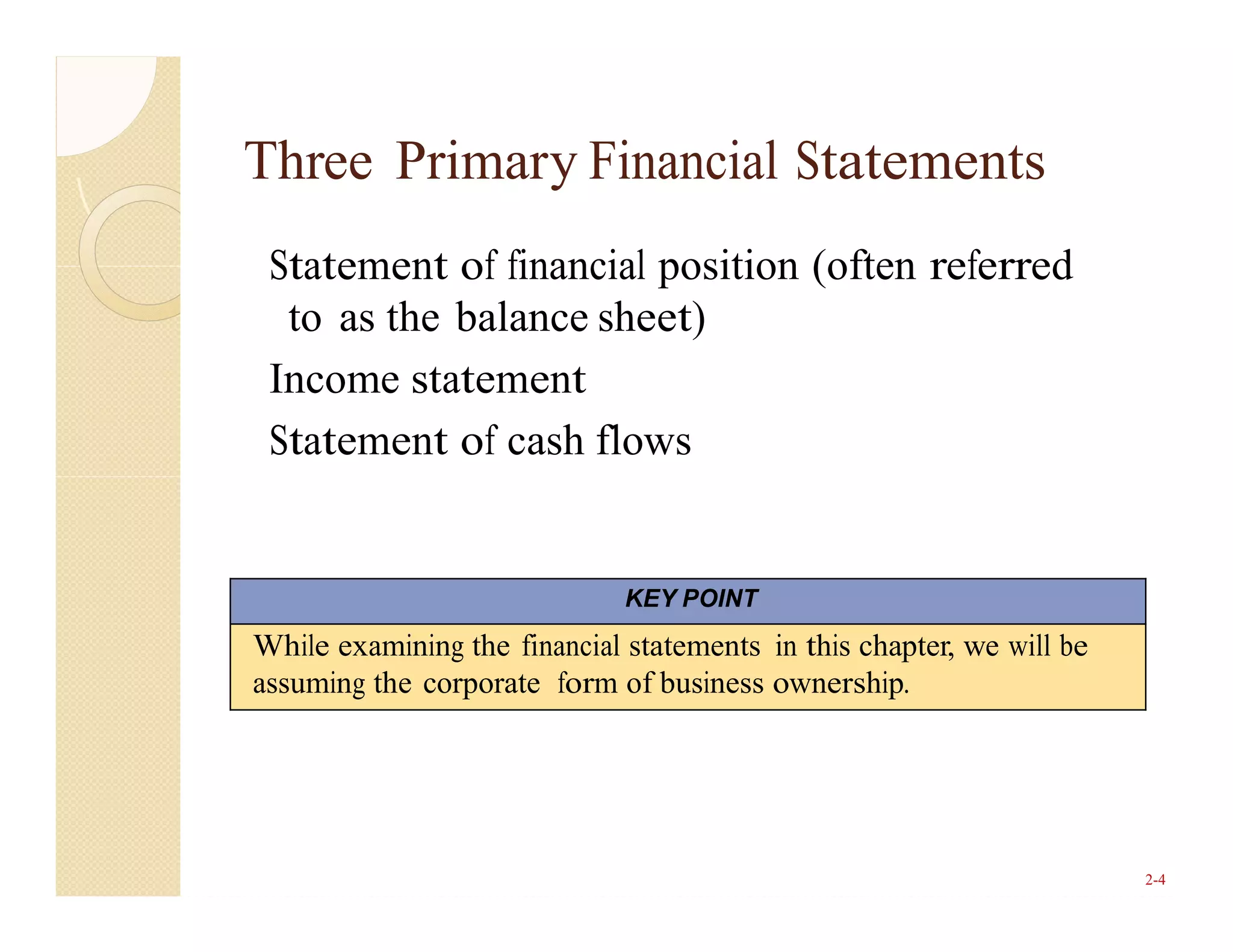 Three Primary Financial Statements

Statement of financial position (often referred to as the balance sheet)

Income statement

Statement of cash flows

KEY POINT

While examining the financial statements in this chapter, we will be assuming the corporate form of business ownership.

2-4